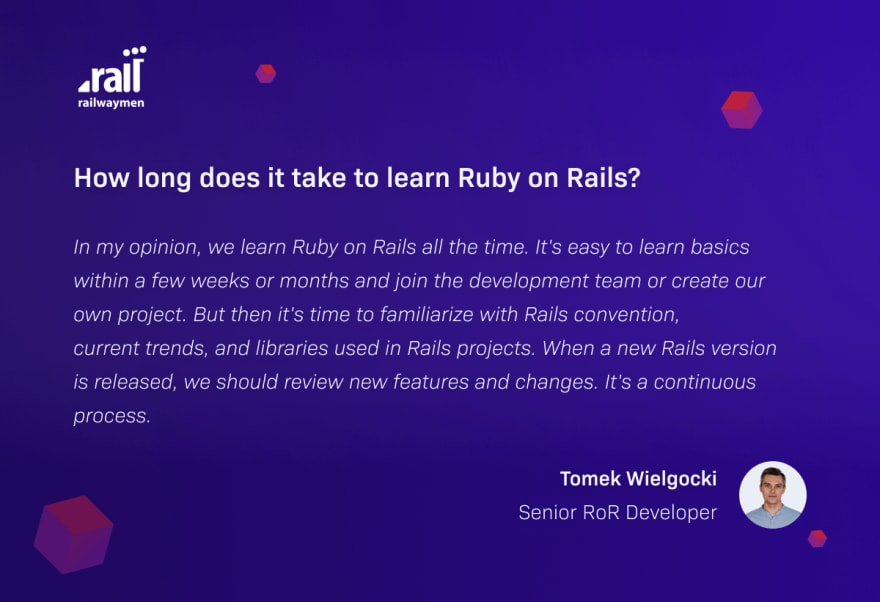 rail
railwaymen

How long does it take to learn Ruby on Rails?

In my opinion, we learn Ruby on Rails all the time. It's easy to learn basics within a few weeks or months and join the development team or create our own project. But then it's time to familiarize with Rails convention, current trends, and libraries used in Rails projects. When a new Rails version is released, we should review new features and changes. It's a continuous process.

Tomek Wielgocki
Senior RoR Developer